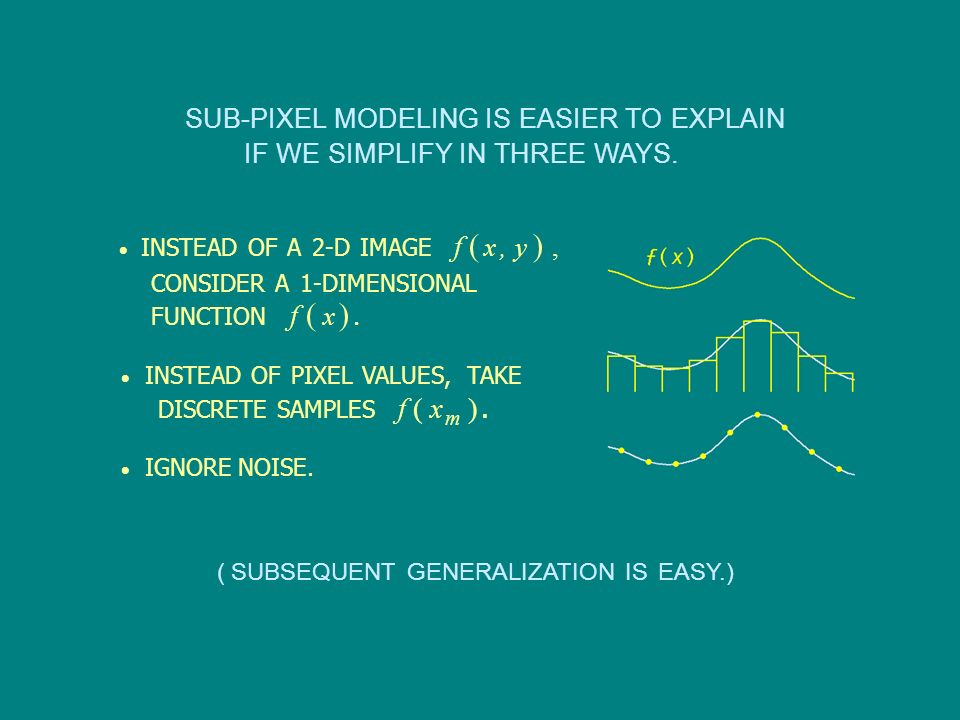 SUB-PIXEL MODELING IS EASIER TO EXPLAIN IF WE SIMPLIFY IN THREE WAYS.

• INSTEAD OF A 2-D IMAGE $f(x, y)$, CONSIDER A 1-DIMENSIONAL FUNCTION $f(x)$.

• INSTEAD OF PIXEL VALUES, TAKE DISCRETE SAMPLES $f(x_m)$.

• IGNORE NOISE.

$f(x)$

( SUBSEQUENT GENERALIZATION IS EASY.)